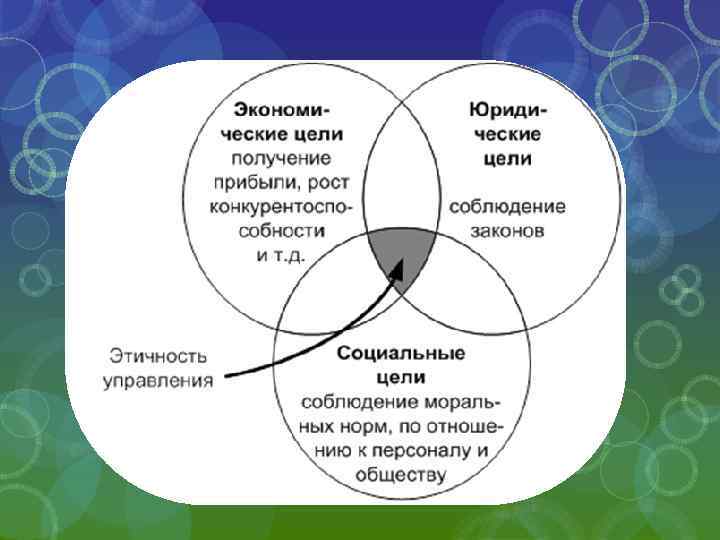 Экономические цели получение прибыли, рост конкурентоспособности и т.д.

Юридические цели

соблюдение законов

Этичность управления

Социальные цели соблюдение моральных норм, по отношению к персоналу и обществу